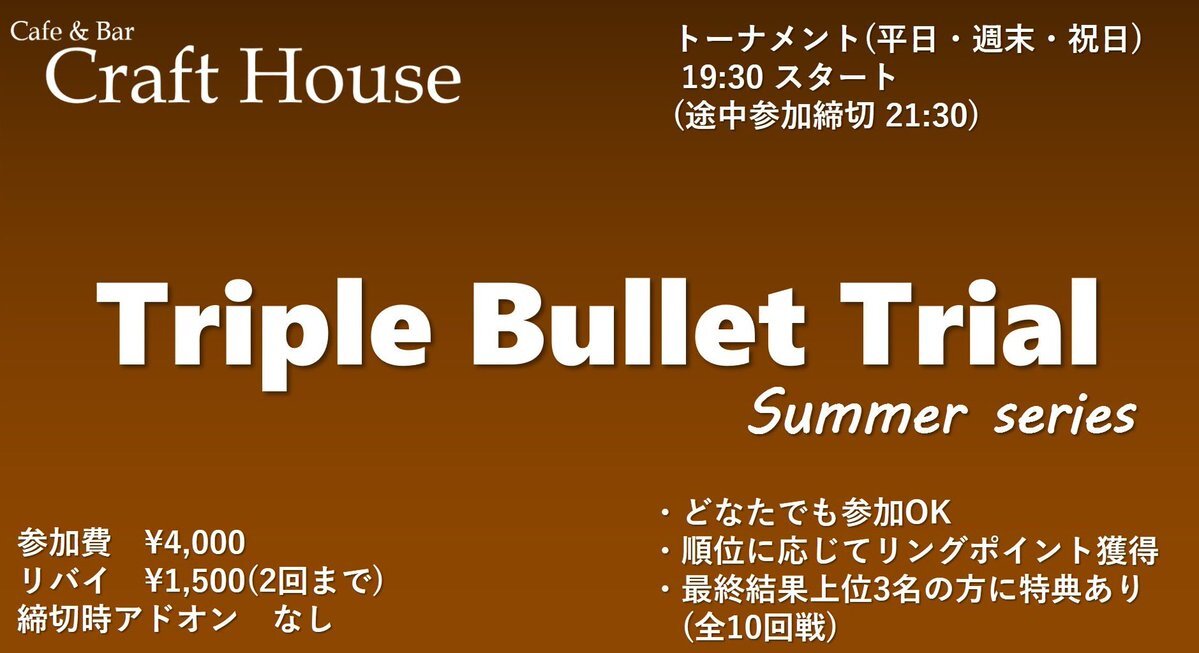 Cafe & Bar
Craft House

トーナメント(平日・週末・祝日)
19:30 スタート
(途中参加締切 21:30)

Triple Bullet Trial
Summer series

参加費　¥4,000
リバイ　¥1,500(2回まで)
締切時アドオン　なし

・どなたでも参加OK
・順位に応じてリングポイント獲得
・最終結果上位3名の方に特典あり
(全10回戦)